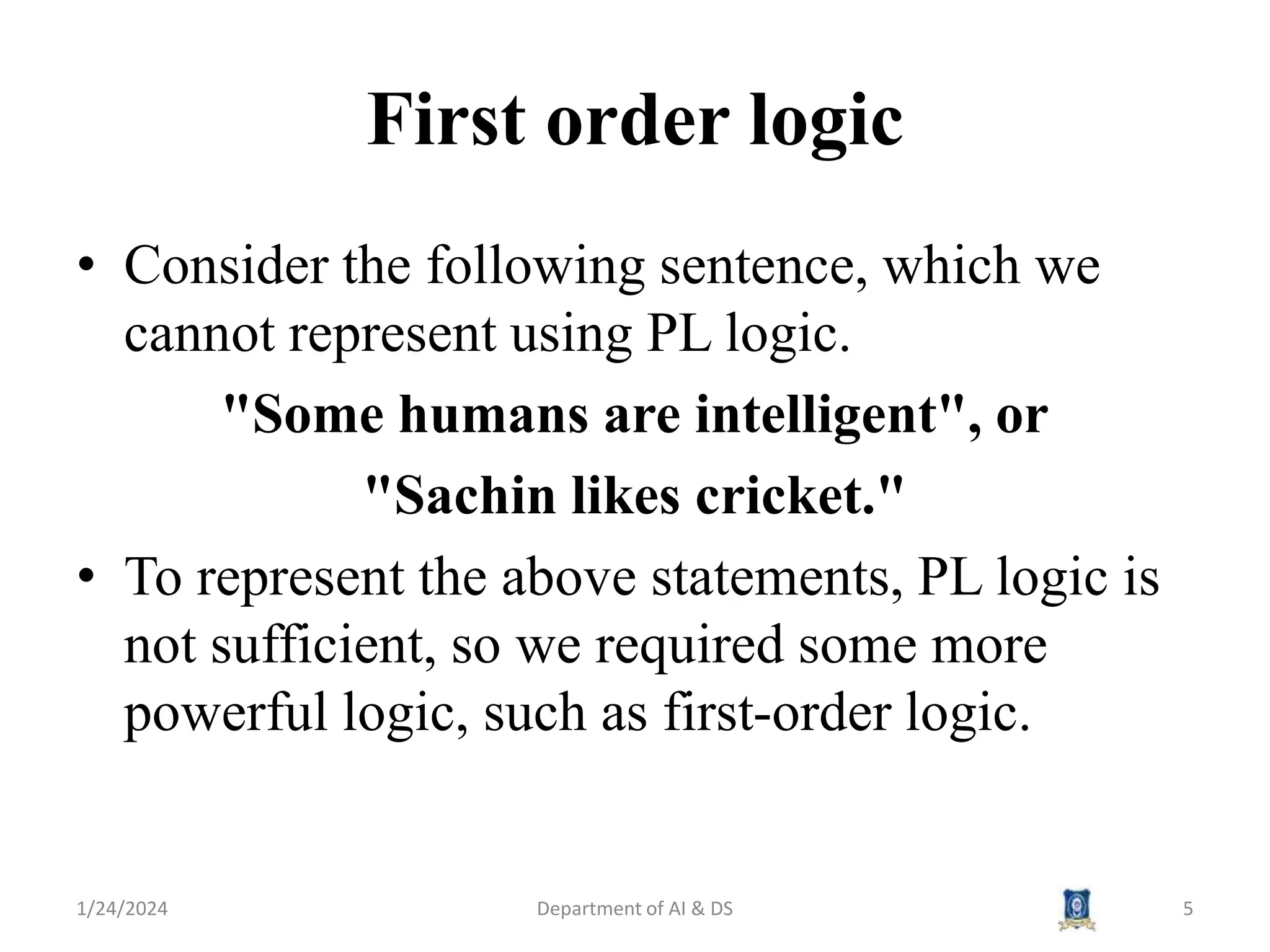 First order logic

• Consider the following sentence, which we cannot represent using PL logic.

"Some humans are intelligent", or

"Sachin likes cricket."

• To represent the above statements, PL logic is not sufficient, so we required some more powerful logic, such as first-order logic.

1/24/2024 Department of AI & DS 5